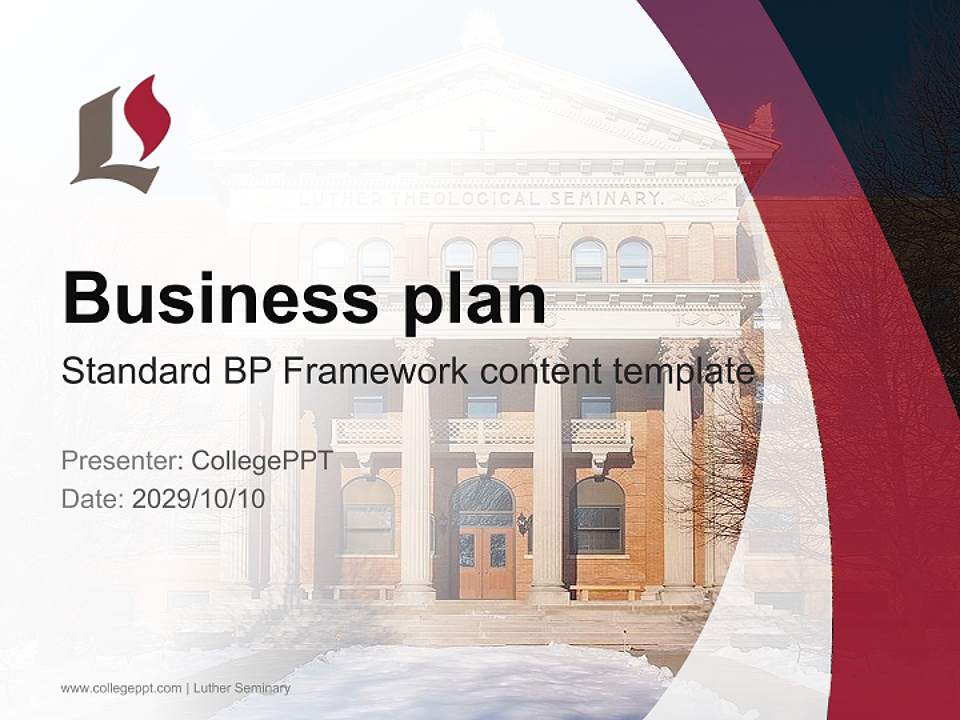 LUTHER THEOLOGICAL SEMINARY.

Business plan

Standard BP Framework content template

Presenter: CollegePPT
Date: 2029/10/10

www.collegeppt.com | Luther Seminary